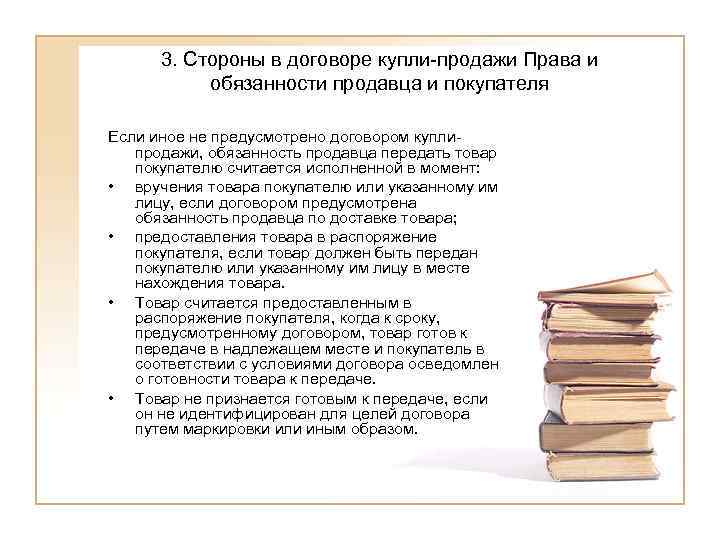 3. Стороны в договоре купли-продажи Права и обязанности продавца и покупателя

Если иное не предусмотрено договором купли-продажи, обязанность продавца передать товар покупателю считается исполненной в момент:

• вручения товара покупателю или указанному им лицу, если договором предусмотрена обязанность продавца по доставке товара;

• предоставления товара в распоряжение покупателя, если товар должен быть передан покупателю или указанному им лицу в месте нахождения товара.

• Товар считается предоставленным в распоряжение покупателя, когда к сроку, предусмотренному договором, товар готов к передаче в надлежащем месте и покупатель в соответствии с условиями договора осведомлен о готовности товара к передаче.

• Товар не признается готовым к передаче, если он не идентифицирован для целей договора путем маркировки или иным образом.